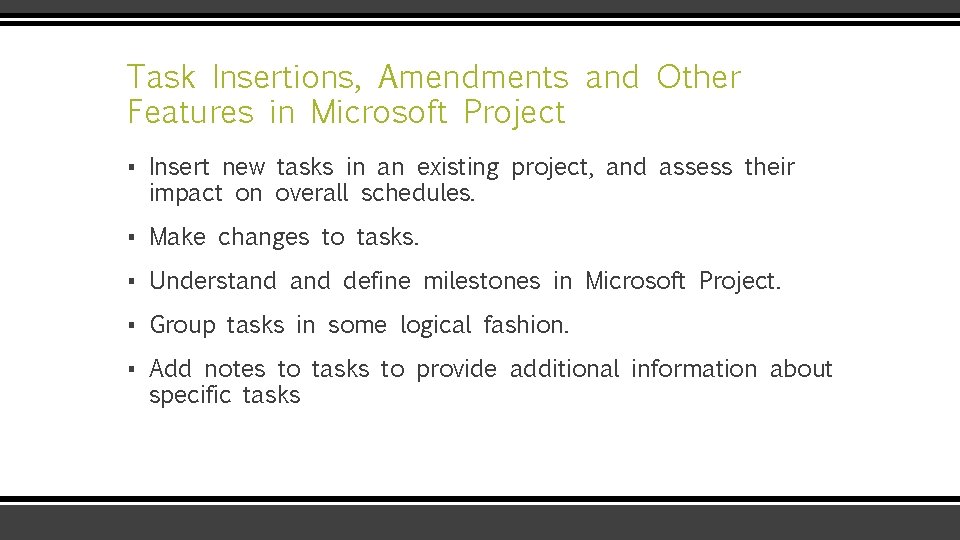 Task Insertions, Amendments and Other Features in Microsoft Project

▪ Insert new tasks in an existing project, and assess their impact on overall schedules.

▪ Make changes to tasks.

▪ Understand and define milestones in Microsoft Project.

▪ Group tasks in some logical fashion.

▪ Add notes to tasks to provide additional information about specific tasks